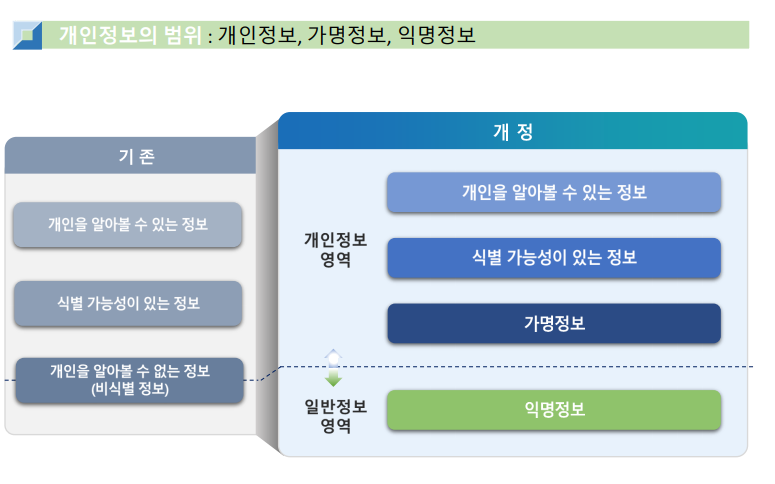 개인정보의 범위 : 개인정보, 가명정보, 익명정보

기 존

개인을 알아볼 수 있는 정보

식별 가능성이 있는 정보

개인을 알아볼 수 없는 정보
(비식별 정보)

개 정

개인정보
영역

개인을 알아볼 수 있는 정보

식별 가능성이 있는 정보

가명정보

일반정보
영역

익명정보